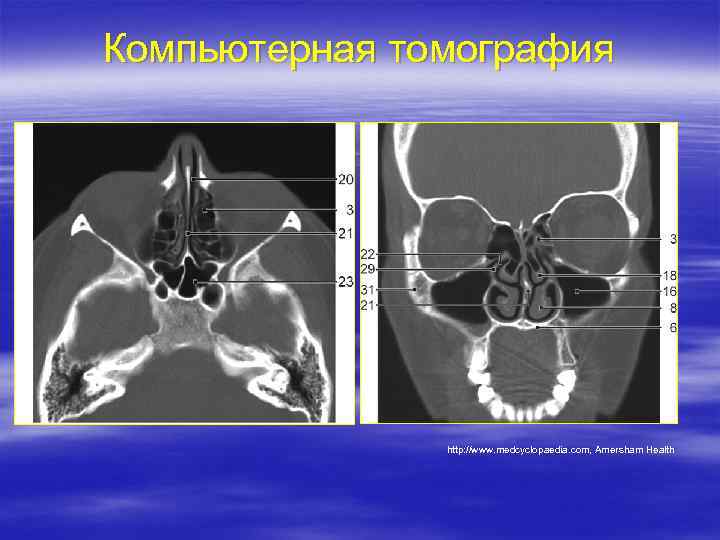 Компьютерная томография

20
3
21
23

22
29
31
21
3
18
16
8
6

http://www.medcyclopaedia.com, Amersham Health